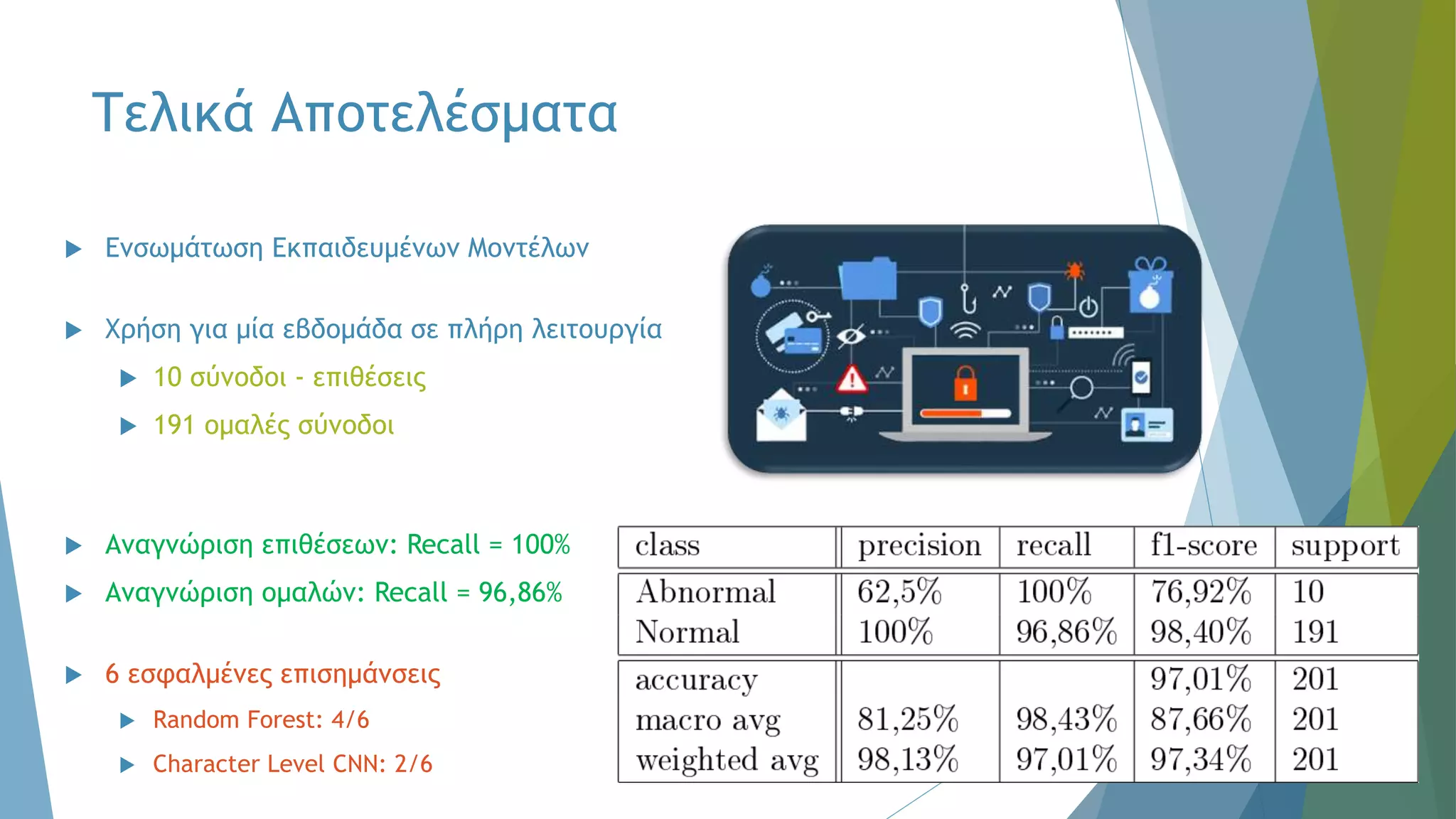 Τελικά Αποτελέσματα

Ενσωμάτωση Εκπαιδευμένων Μοντέλων

Χρήση για μία εβδομάδα σε πλήρη λειτουργία

10 σύνοδοι - επιθέσεις

191 ομαλές σύνοδοι

Αναγνώριση επιθέσεων: Recall = 100%

Αναγνώριση ομαλών: Recall = 96,86%

6 εσφαλμένες επισημάνσεις

Random Forest: 4/6

Character Level CNN: 2/6

| class | precision | recall | f1-score | support |
|---|---|---|---|---|
| Abnormal | 62,5% | 100% | 76,92% | 10 |
| Normal | 100% | 96,86% | 98,40% | 191 |
| accuracy | | | 97,01% | 201 |
| macro avg | 81,25% | 98,43% | 87,66% | 201 |
| weighted avg | 98,13% | 97,01% | 97,34% | 201 |